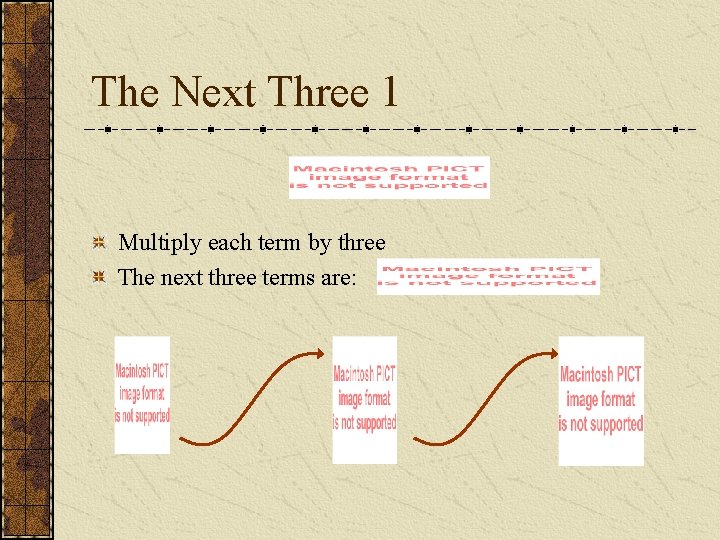 The Next Three 1

Macintosh PICT image format is not supported

Multiply each term by three

The next three terms are: Macintosh PICT image format is not supported

Macintosh PICT image format is not supported

Macintosh PICT image format is not supported

Macintosh PICT image format is not supported